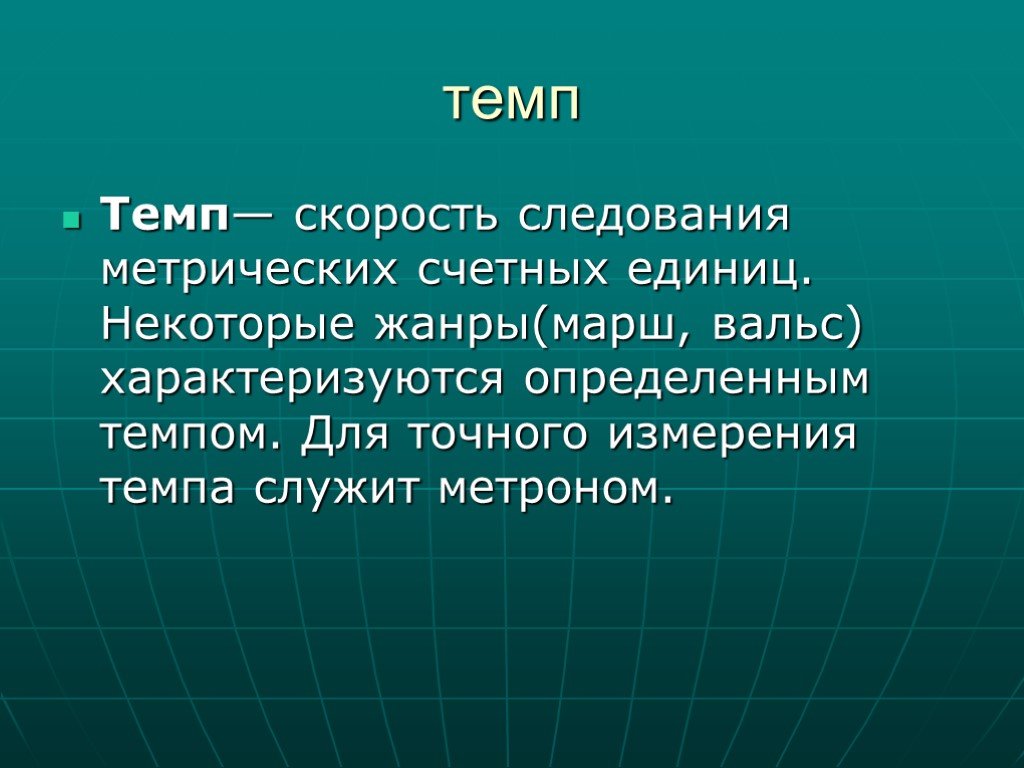 темп

Темп— скорость следования метрических счетных единиц. Некоторые жанры(марш, вальс) характеризуются определенным темпом. Для точного измерения темпа служит метроном.